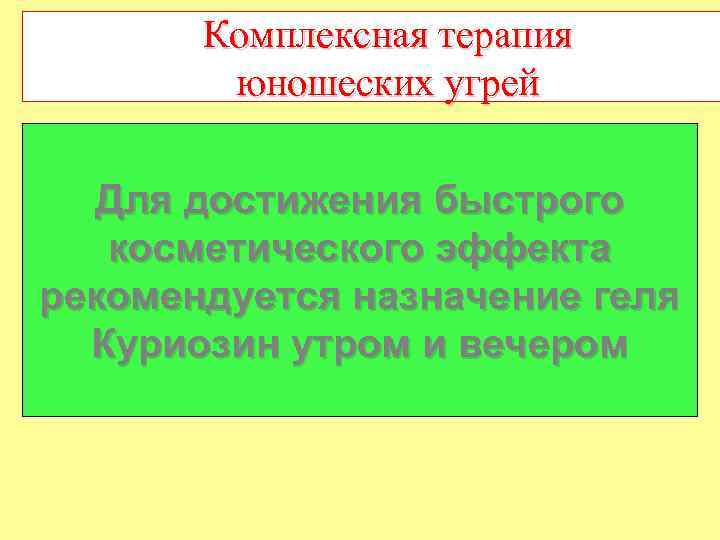 Комплексная терапия юношеских угрей

Для достижения быстрого косметического эффекта рекомендуется назначение геля Куриозин утром и вечером